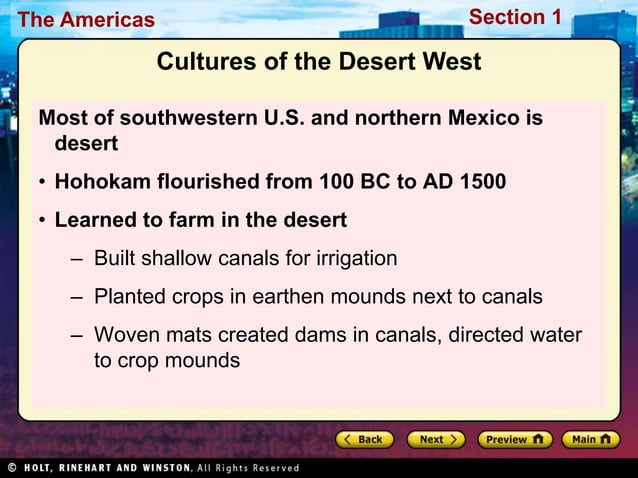 The Americas

Section 1

Cultures of the Desert West

Most of southwestern U.S. and northern Mexico is desert

• Hohokam flourished from 100 BC to AD 1500

• Learned to farm in the desert

– Built shallow canals for irrigation

– Planted crops in earthen mounds next to canals

– Woven mats created dams in canals, directed water to crop mounds

Back

Next

Preview

Main

© HOLT, RINEHART AND WINSTON, All Rights Reserved